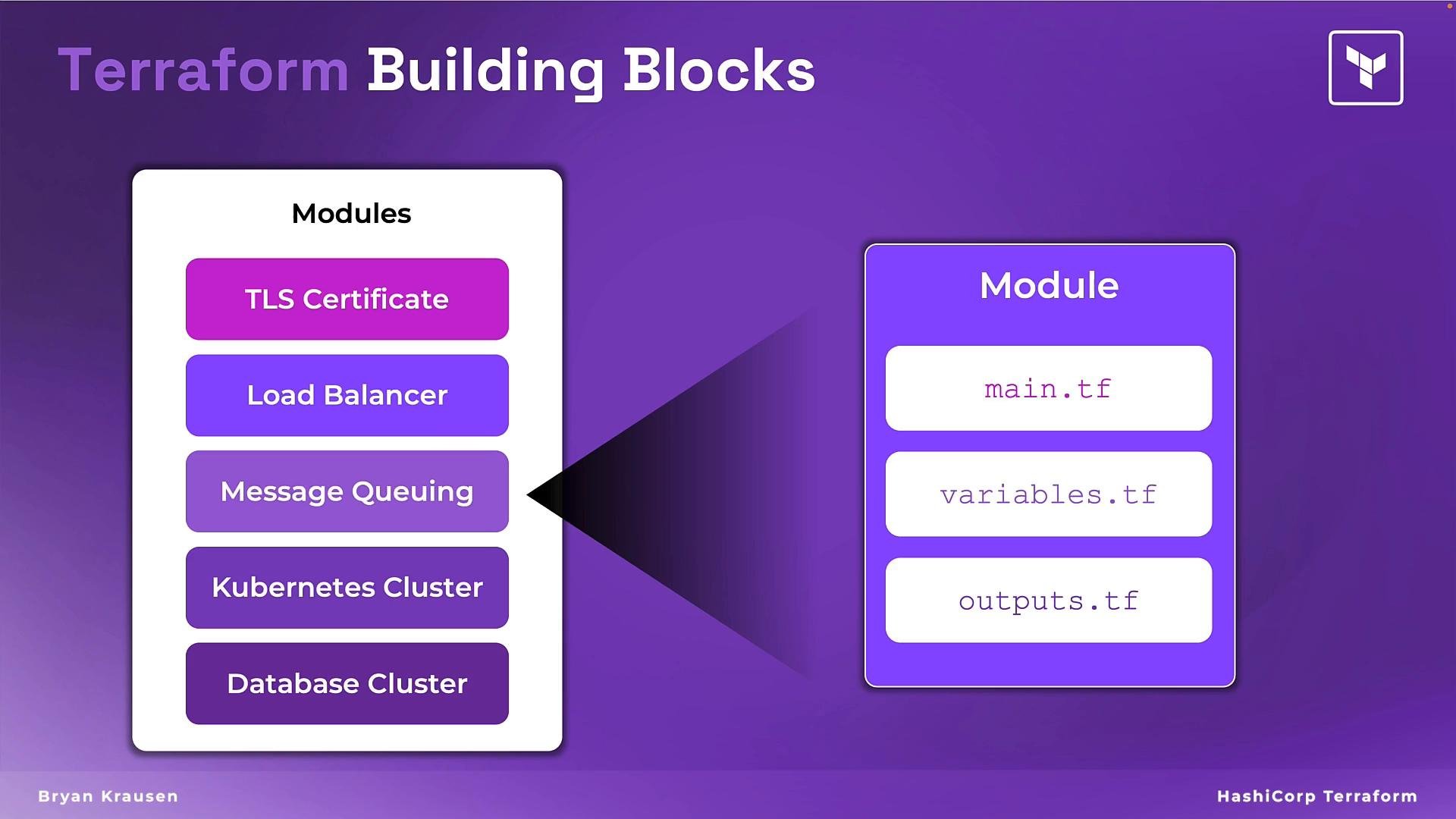 Terraform Building Blocks

Modules

TLS Certificate

Load Balancer

Message Queuing

Kubernetes Cluster

Database Cluster

Module

main.tf

variables.tf

outputs.tf

Bryan Krausen

HashiCorp Terraform